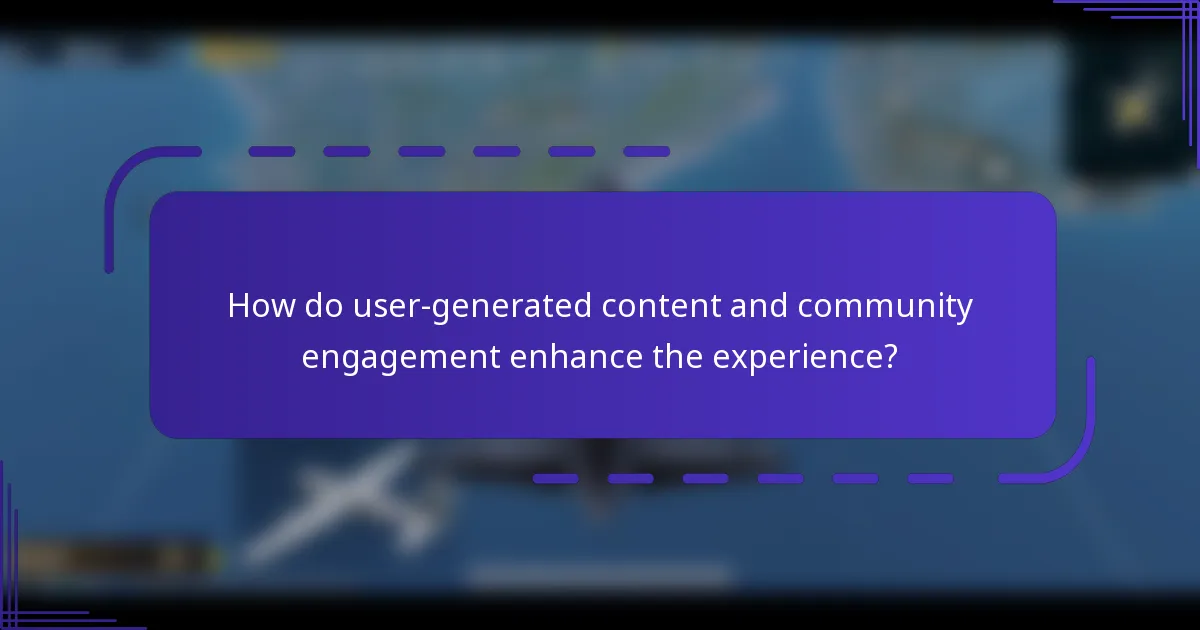 How do user-generated content and community engagement enhance the experience?